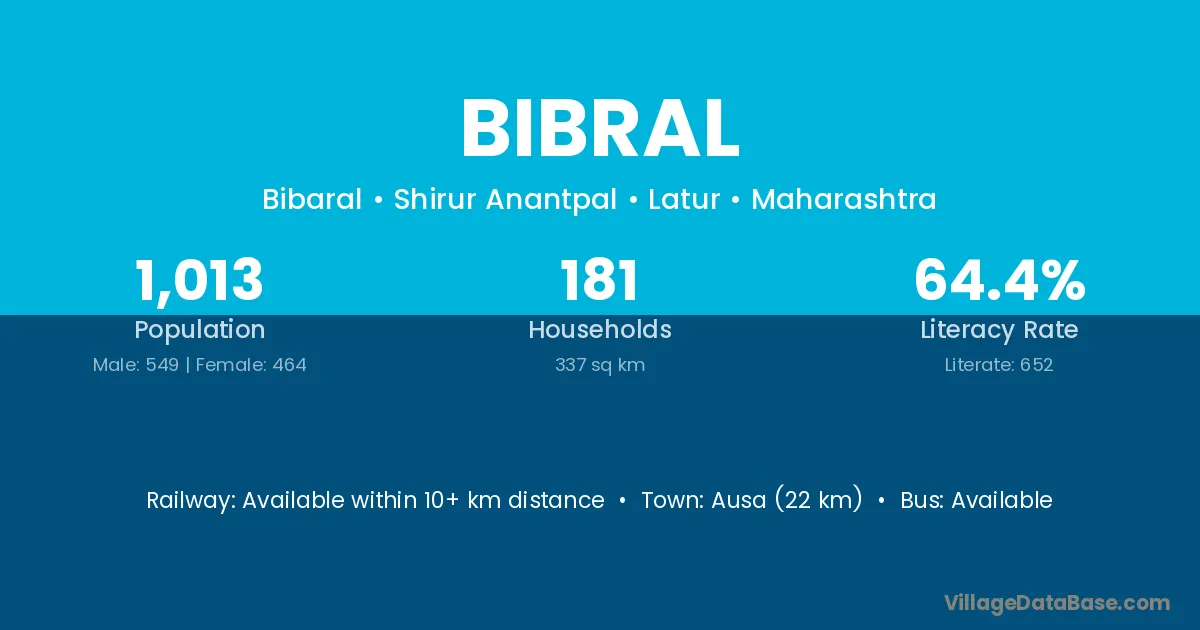 BIBRAL

Bibaral • Shirur Anantpal • Latur • Maharashtra

1,013
Population
Male: 549 | Female: 464

181
Households
337 sq km

64.4%
Literacy Rate
Literate: 652

Railway: Available within 10+ km distance • Town: Ausa (22 km) • Bus: Available

VillageDataBase.com